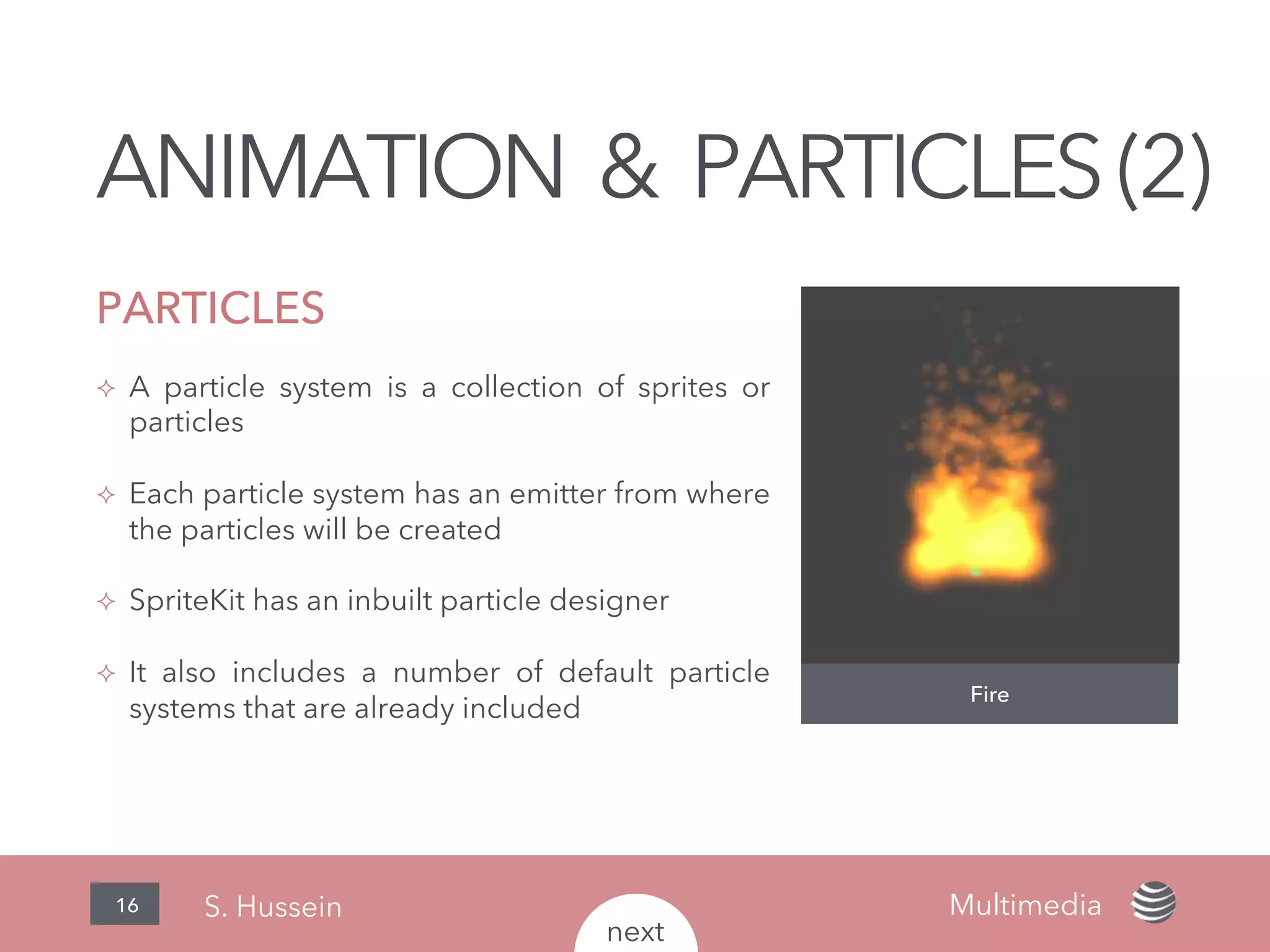 ANIMATION & PARTICLES (2)

PARTICLES

✧ A particle system is a collection of sprites or particles

✧ Each particle system has an emitter from where the particles will be created

✧ SpriteKit has an inbuilt particle designer

✧ It also includes a number of default particle systems that are already included

Fire

16

S. Hussein

next

Multimedia